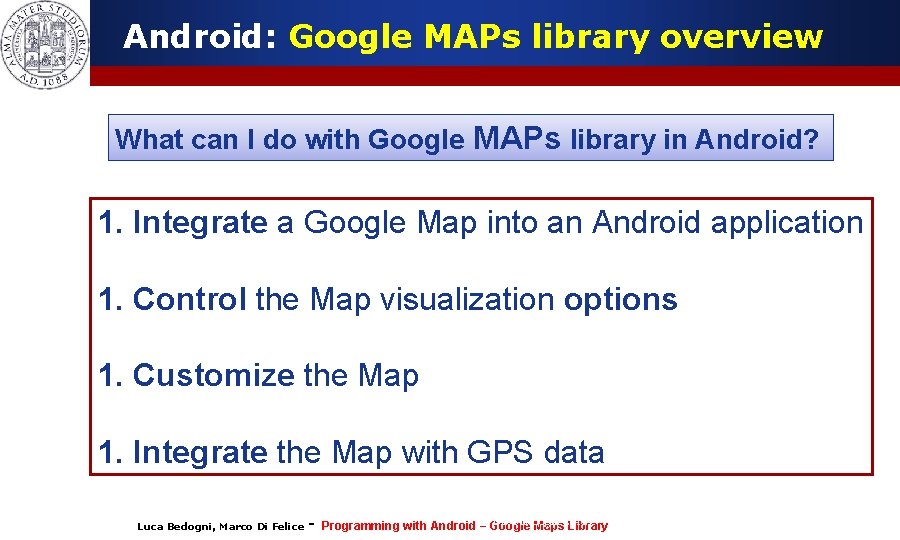 ALMA MATER STUDIORUM A.D. 1088

Android: Google MAPs library overview

What can I do with Google MAPs library in Android?

1. Integrate a Google Map into an Android application

1. Control the Map visualization options

1. Customize the Map

1. Integrate the Map with GPS data

Luca Bedogni, Marco Di Felice - Programming with Android – Google Maps Library